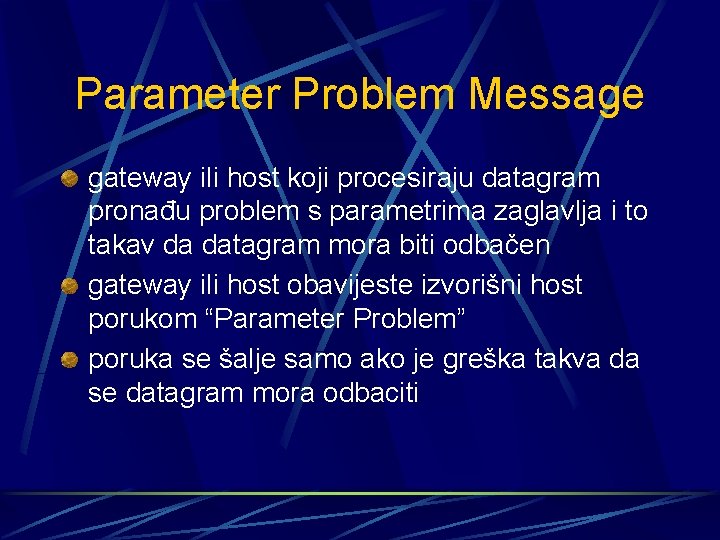 Parameter Problem Message

gateway ili host koji procesiraju datagram pronađu problem s parametrima zaglavlja i to takav da datagram mora biti odbačen

gateway ili host obavijeste izvorišni host porukom “Parameter Problem”

poruka se šalje samo ako je greška takva da se datagram mora odbaciti